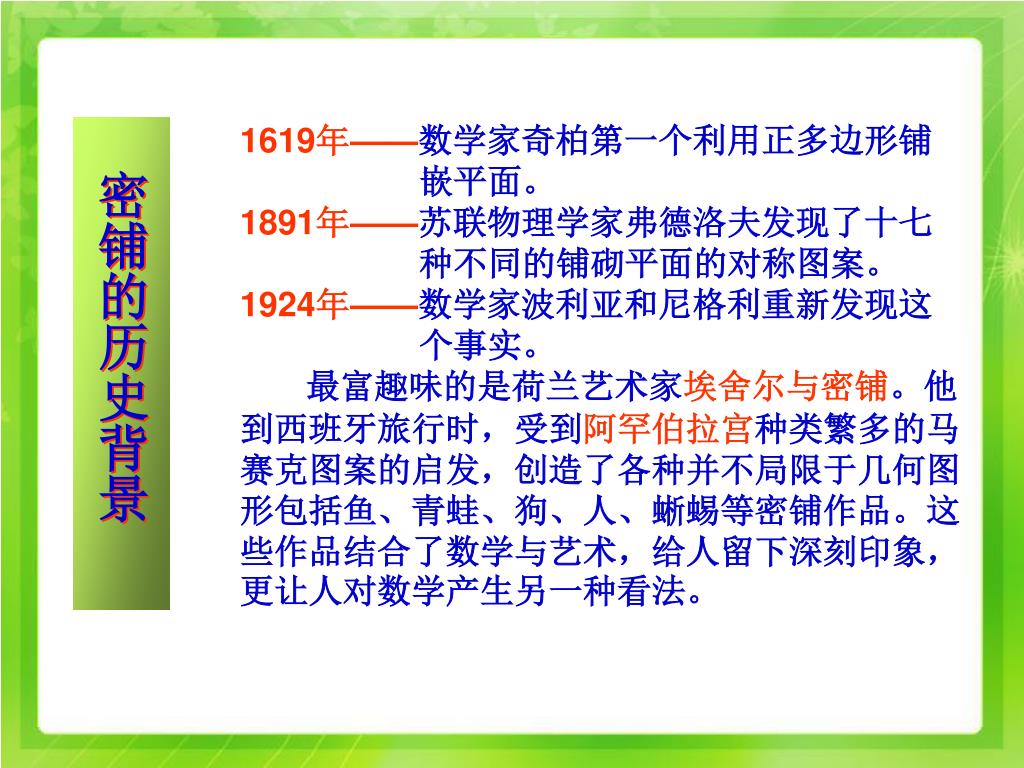 密铺的历史背景

1619年——数学家奇柏第一个利用正多边形铺嵌平面。
1891年——苏联物理学家弗德洛夫发现了十七种不同的铺砌平面的对称图案。
1924年——数学家波利亚和尼格利重新发现这个事实。

最富趣味的是荷兰艺术家埃舍尔与密铺。他到西班牙旅行时，受到阿罕伯拉宫种类繁多的马赛克图案的启发，创造了各种并不局限于几何图形包括鱼、青蛙、狗、人、蜥蜴等密铺作品。这些作品结合了数学与艺术，给人留下深刻印象，更让人对数学产生另一种看法。